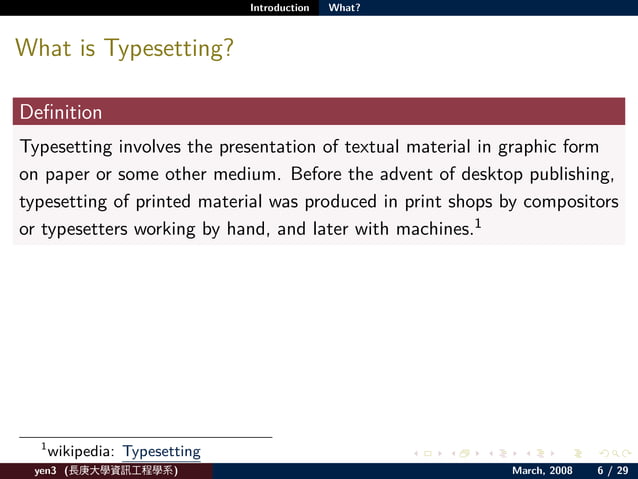 Introduction What?

What is Typesetting?

Definition

Typesetting involves the presentation of textual material in graphic form on paper or some other medium. Before the advent of desktop publishing, typesetting of printed material was produced in print shops by compositors or typesetters working by hand, and later with machines.$^1$

$^1$wikipedia: Typesetting

yen3 (長庚大學資訊工程學系) March, 2008 6 / 29